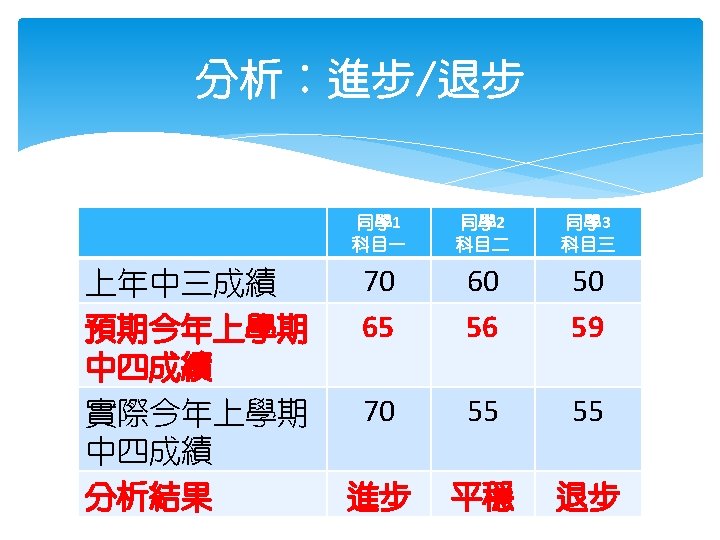 分析：進步/退步

| | 同學1 科目一 | 同學2 科目二 | 同學3 科目三 |
|---|---|---|---|
| 上年中三成績 | 70 | 60 | 50 |
| 預期今年上學期中四成績 | 65 | 56 | 59 |
| 實際今年上學期中四成績 | 70 | 55 | 55 |
| 分析結果 | 進步 | 平穩 | 退步 |